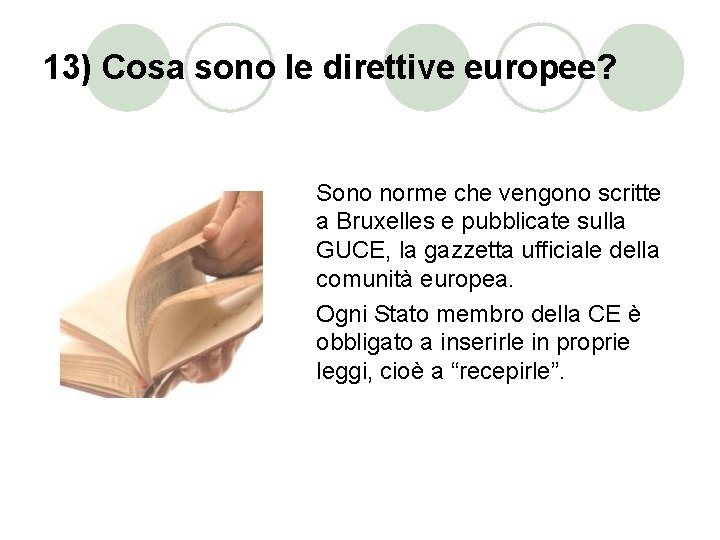 13) Cosa sono le direttive europee?

Sono norme che vengono scritte a Bruxelles e pubblicate sulla GUCE, la gazzetta ufficiale della comunità europea.

Ogni Stato membro della CE è obbligato a inserirle in proprie leggi, cioè a “recepirle”.